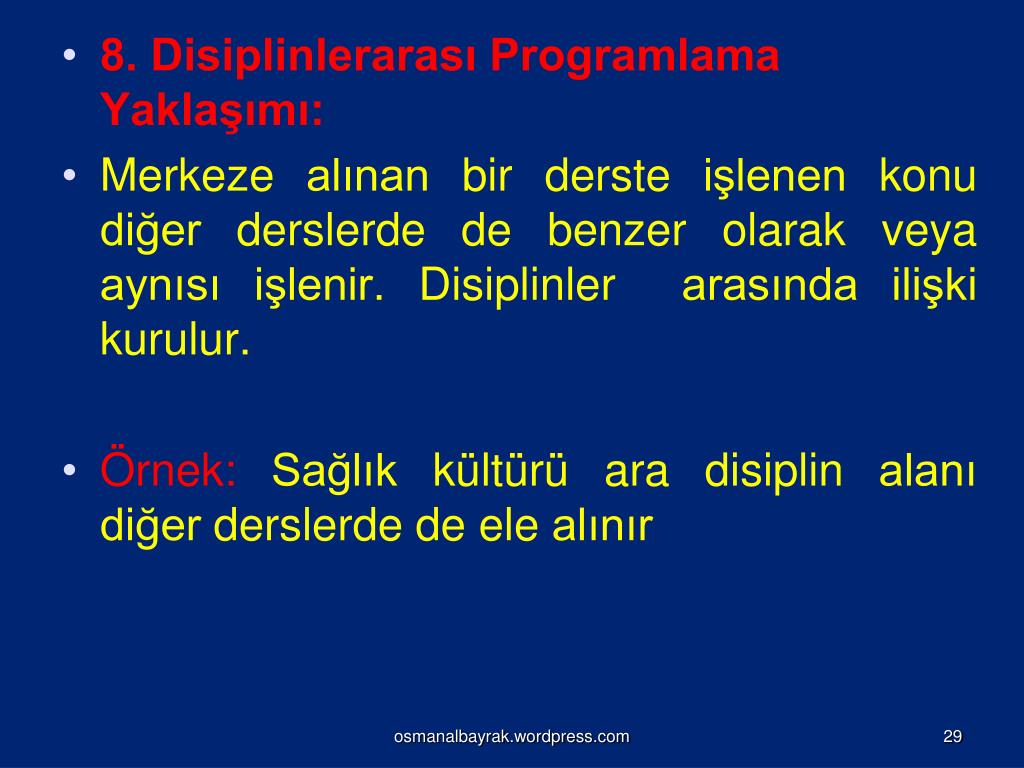 • 8. Disiplinlerarası Programlama Yaklaşımı:

• Merkeze alınan bir derste işlenen konu diğer derslerde de benzer olarak veya aynısı işlenir. Disiplinler arasında ilişki kurulur.

• Örnek: Sağlık kültürü ara disiplin alanı diğer derslerde de ele alınır

osmanalbayrak.wordpress.com

29